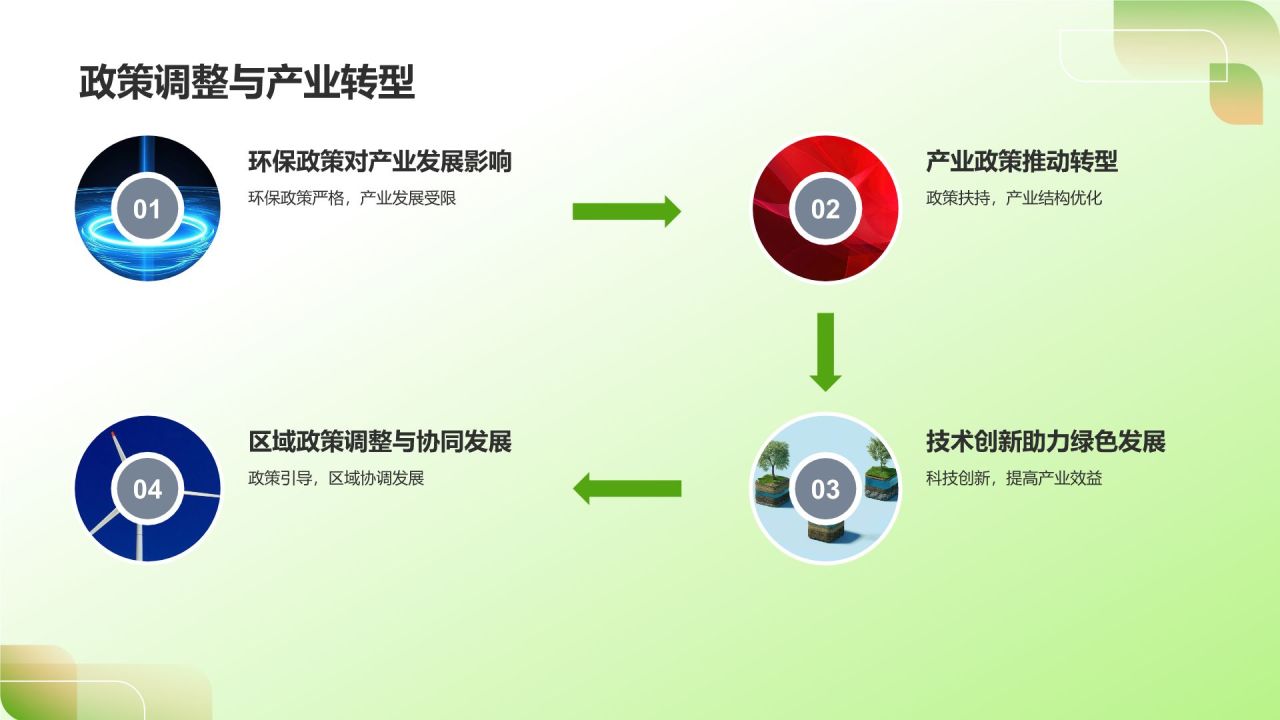 政策调整与产业转型

01
环保政策对产业发展影响
环保政策严格，产业发展受限

02
产业政策推动转型
政策扶持，产业结构优化

03
技术创新助力绿色发展
科技创新，提高产业效益

04
区域政策调整与协同发展
政策引导，区域协调发展